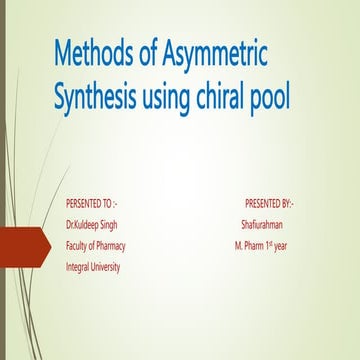 Methods of Asymmetric Synthesis using chiral pool

PERSENTED TO :-
Dr.Kuldeep Singh
Faculty of Pharmacy
Integral University

PRESENTED BY:-
Shafiurahman
M. Pharm 1$^{st}$ year